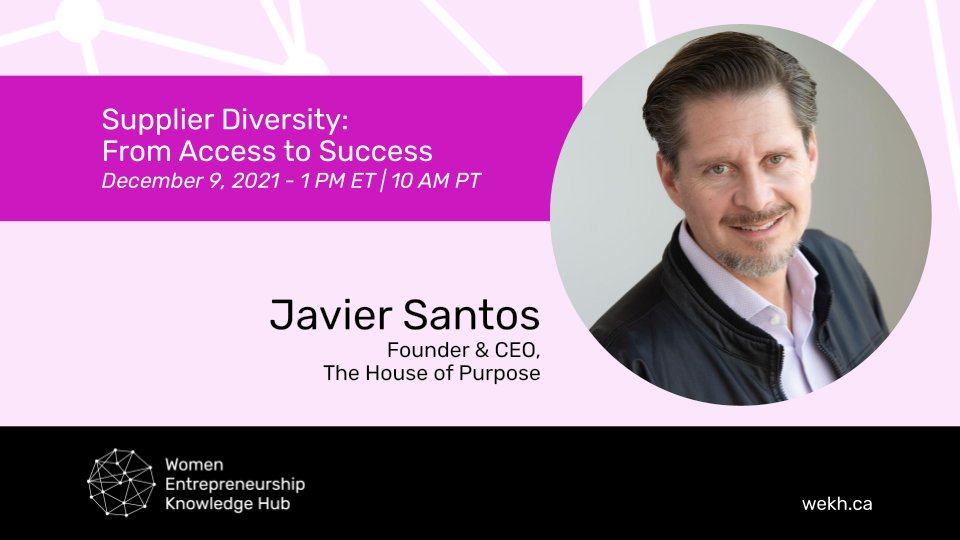 Supplier Diversity:
From Access to Success
December 9, 2021 - 1 PM ET | 10 AM PT

Javier Santos
Founder & CEO,
The House of Purpose

Women
Entrepreneurship
Knowledge Hub

wekh.ca